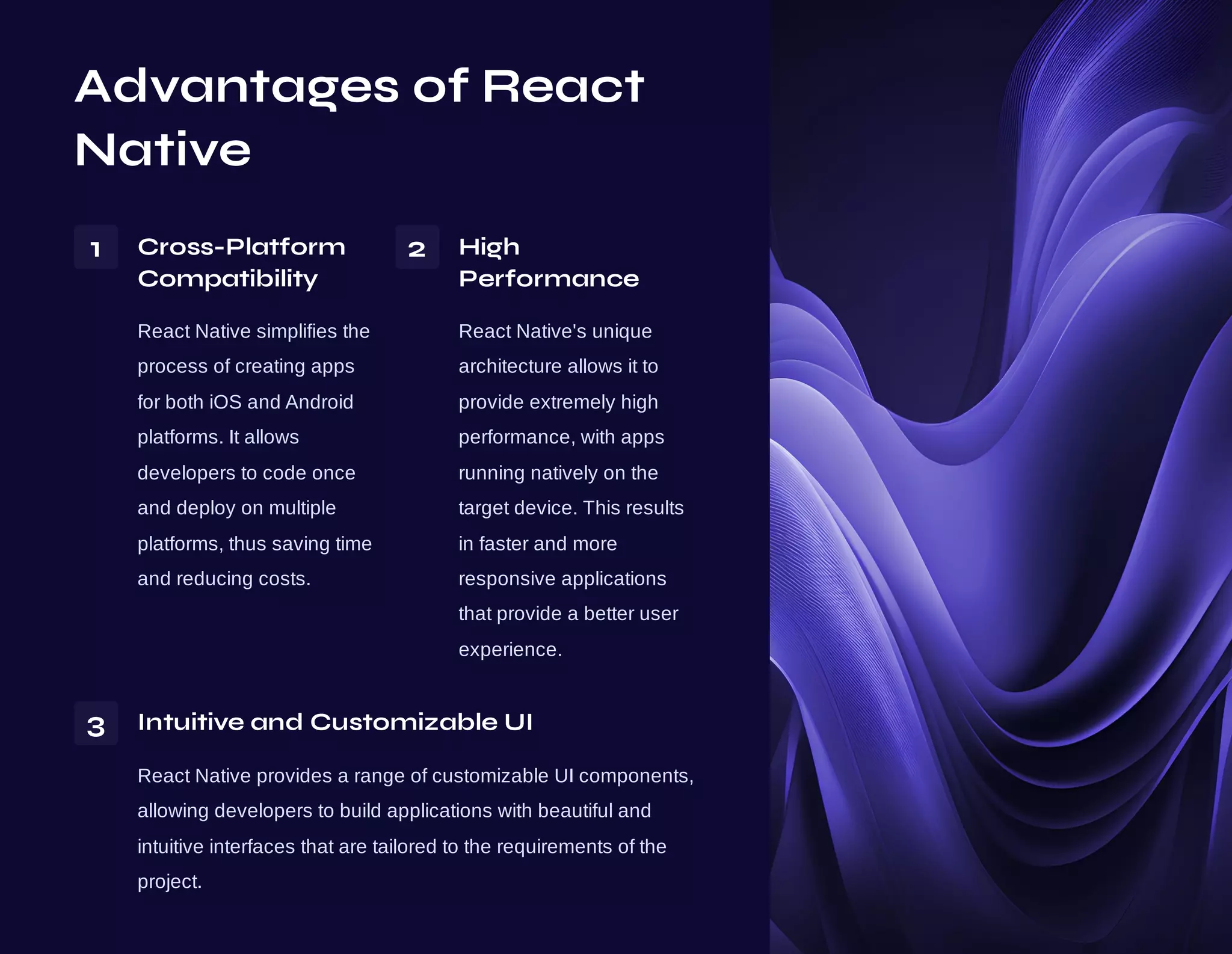 Advantages of React Native

1

Cross-Platform Compatibility

React Native simplifies the process of creating apps for both iOS and Android platforms. It allows developers to code once and deploy on multiple platforms, thus saving time and reducing costs.

2

High Performance

React Native's unique architecture allows it to provide extremely high performance, with apps running natively on the target device. This results in faster and more responsive applications that provide a better user experience.

3

Intuitive and Customizable UI

React Native provides a range of customizable UI components, allowing developers to build applications with beautiful and intuitive interfaces that are tailored to the requirements of the project.